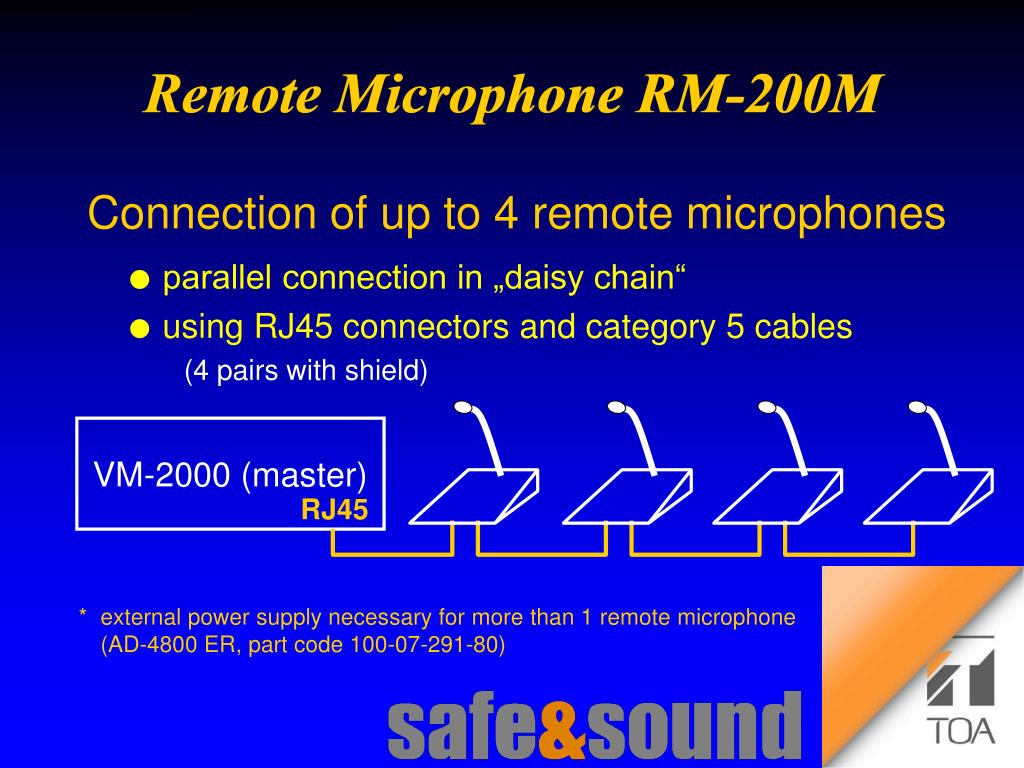 Remote Microphone RM-200M

Connection of up to 4 remote microphones

● parallel connection in „daisy chain“

● using RJ45 connectors and category 5 cables
(4 pairs with shield)

VM-2000 (master)
RJ45

* external power supply necessary for more than 1 remote microphone
(AD-4800 ER, part code 100-07-291-80)

safe&sound

TOA